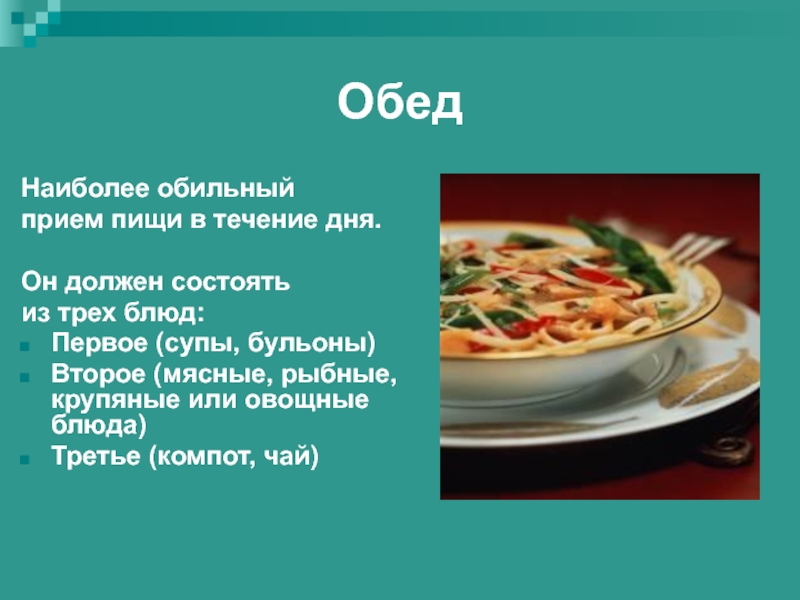 Обед

Наиболее обильный прием пищи в течение дня.

Он должен состоять из трех блюд:

- Первое (супы, бульоны)
- Второе (мясные, рыбные, крупяные или овощные блюда)
- Третье (компот, чай)